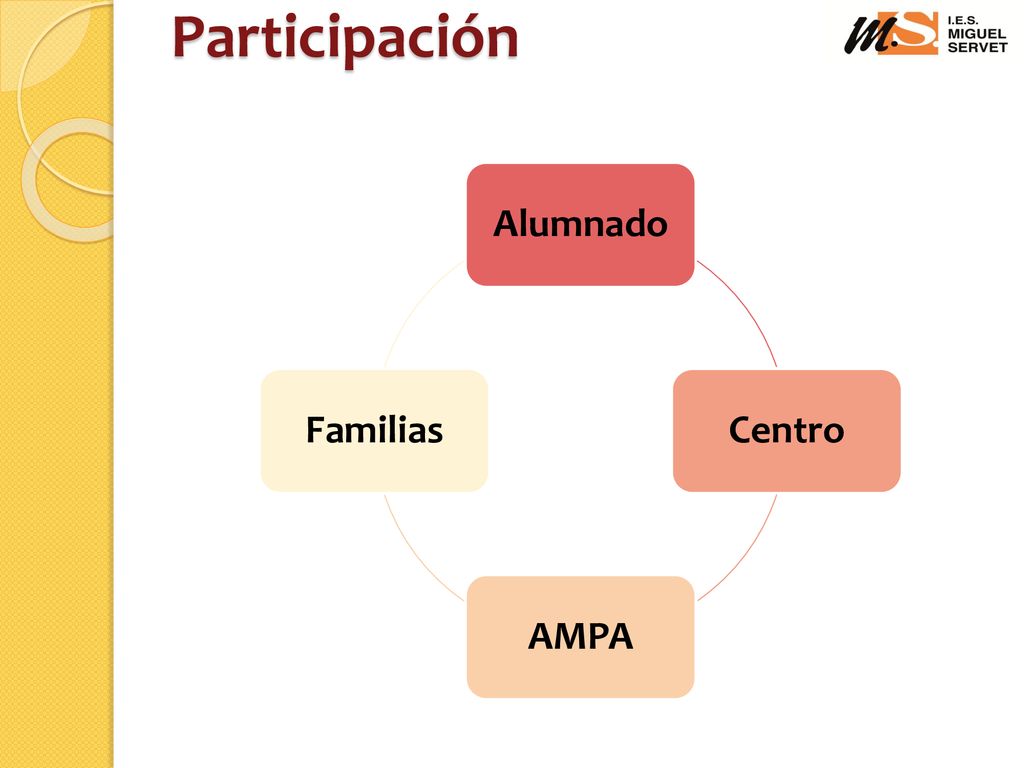 Participación

MS I.E.S. MIGUEL SERVET

Alumnado

Centro

AMPA

Familias